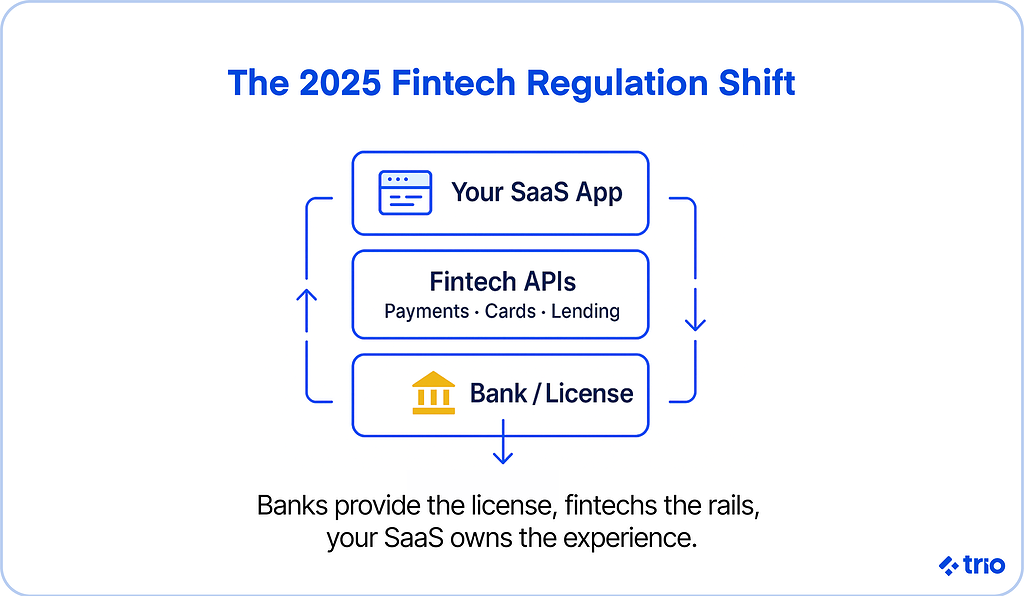 The 2025 Fintech Regulation Shift

Your SaaS App

Fintech APIs
Payments · Cards · Lending

Bank / License

Banks provide the license, fintechs the rails, your SaaS owns the experience.

trio